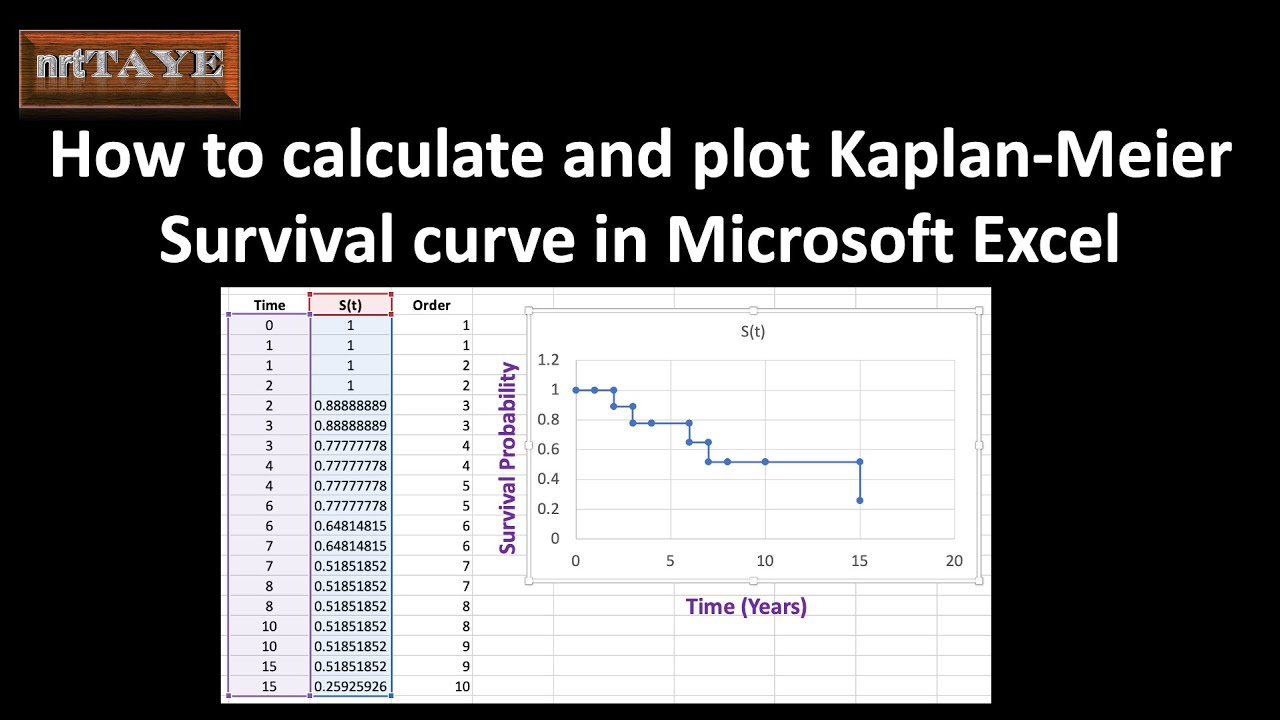 nrtTAYE

How to calculate and plot Kaplan-Meier Survival curve in Microsoft Excel

| Time | S(t) | Order |
|---|---|---|
| 0 | 1 | 1 |
| 1 | 1 | 1 |
| 1 | 1 | 2 |
| 2 | 1 | 2 |
| 2 | 0.88888889 | 3 |
| 3 | 0.88888889 | 3 |
| 3 | 0.77777778 | 4 |
| 4 | 0.77777778 | 4 |
| 4 | 0.77777778 | 5 |
| 6 | 0.77777778 | 5 |
| 6 | 0.64814815 | 6 |
| 7 | 0.64814815 | 6 |
| 7 | 0.51851852 | 7 |
| 8 | 0.51851852 | 7 |
| 8 | 0.51851852 | 8 |
| 10 | 0.51851852 | 8 |
| 10 | 0.51851852 | 9 |
| 15 | 0.51851852 | 9 |
| 15 | 0.25925926 | 10 |

S(t)

Survival Probability

1.2
1
0.8
0.6
0.4
0.2
0

0 5 10 15 20

Time (Years)